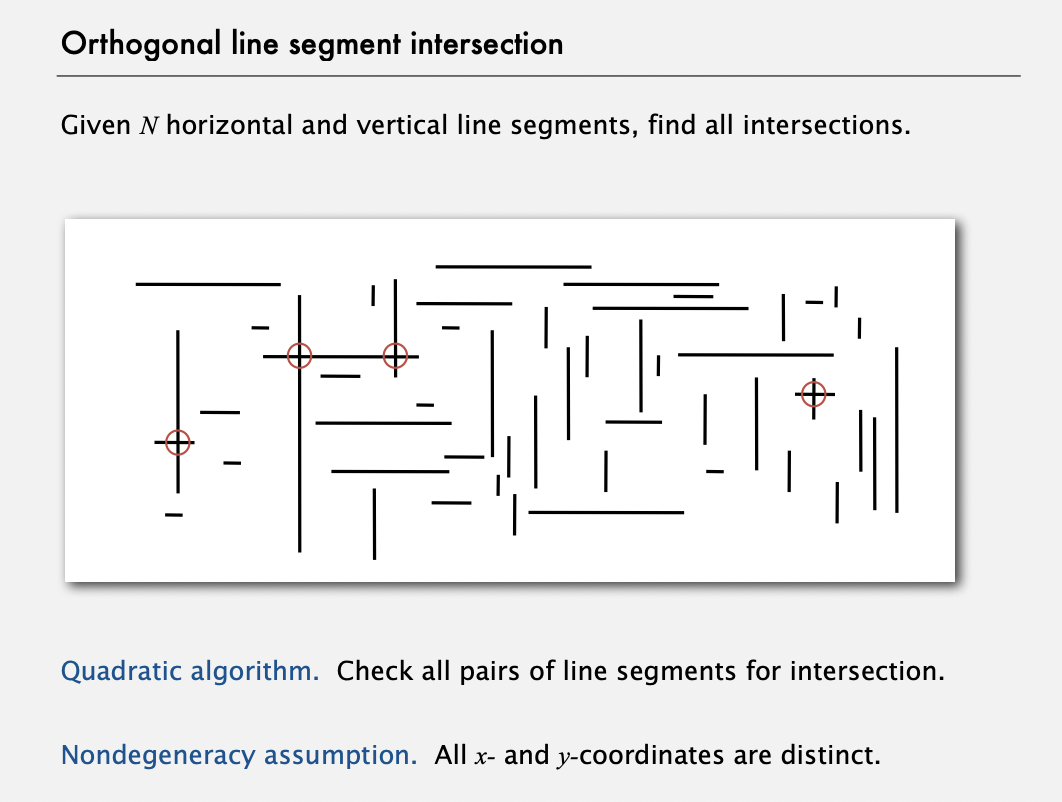 Orthogonal line segment intersection

Given $N$ horizontal and vertical line segments, find all intersections.

Quadratic algorithm. Check all pairs of line segments for intersection.

Nondegeneracy assumption. All $x$- and $y$-coordinates are distinct.